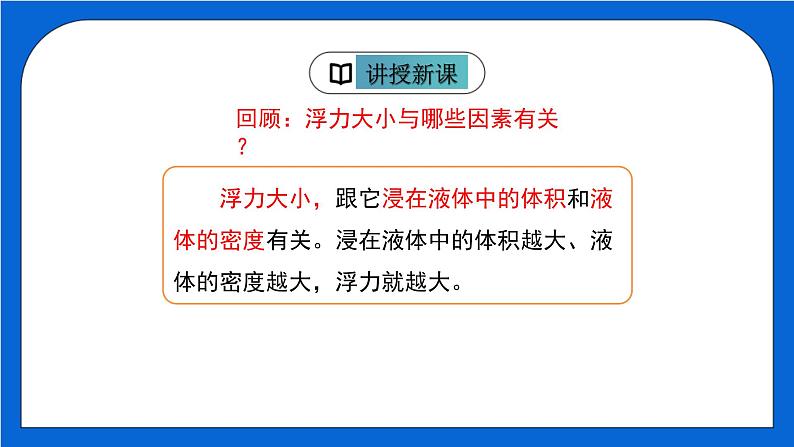 讲授新课

回顾：浮力大小与哪些因素有关？

浮力大小，跟它浸在液体中的体积和液体的密度有关。浸在液体中的体积越大、液体的密度越大，浮力就越大。